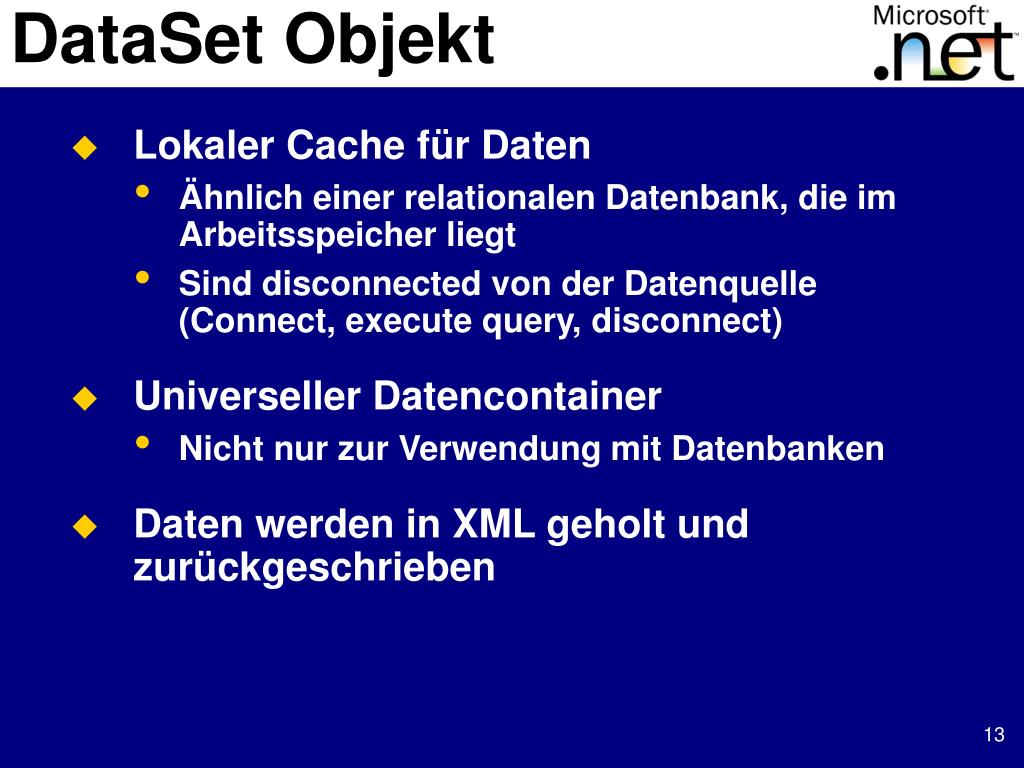 DataSet Objekt

Microsoft® .net

Lokaler Cache für Daten

Ähnlich einer relationalen Datenbank, die im Arbeitsspeicher liegt

Sind disconnected von der Datenquelle (Connect, execute query, disconnect)

Universeller Datencontainer

Nicht nur zur Verwendung mit Datenbanken

Daten werden in XML geholt und zurückgeschrieben

13